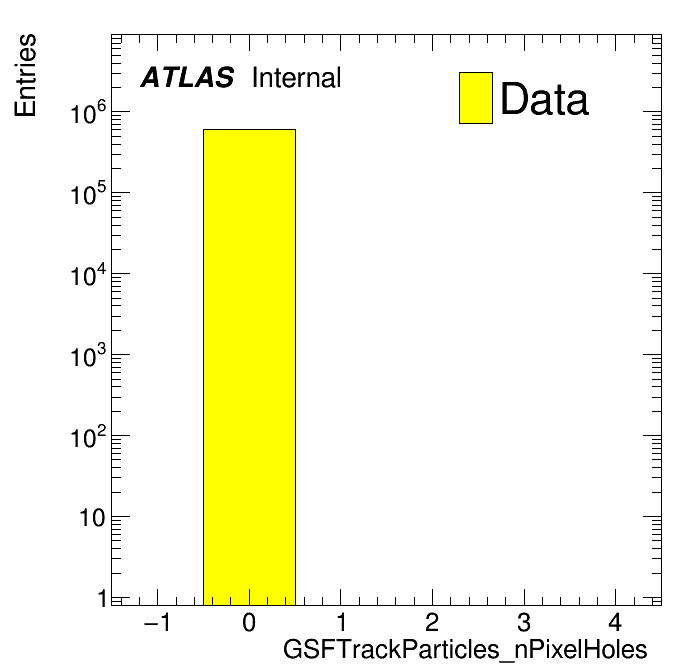 Entries

ATLAS Internal

Data

$10^6$
$10^5$
$10^4$
$10^3$
$10^2$
10
1

−1 0 1 2 3 4

GSFTrackParticles_nPixelHoles